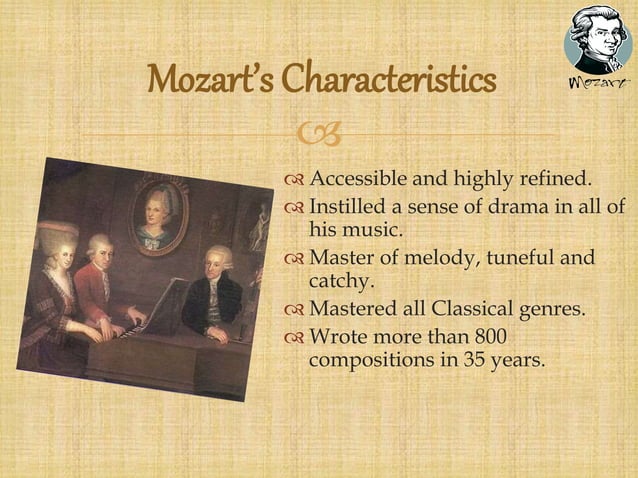 Mozart's Characteristics

Mozart

Accessible and highly refined.

Instilled a sense of drama in all of his music.

Master of melody, tuneful and catchy.

Mastered all Classical genres.

Wrote more than 800 compositions in 35 years.